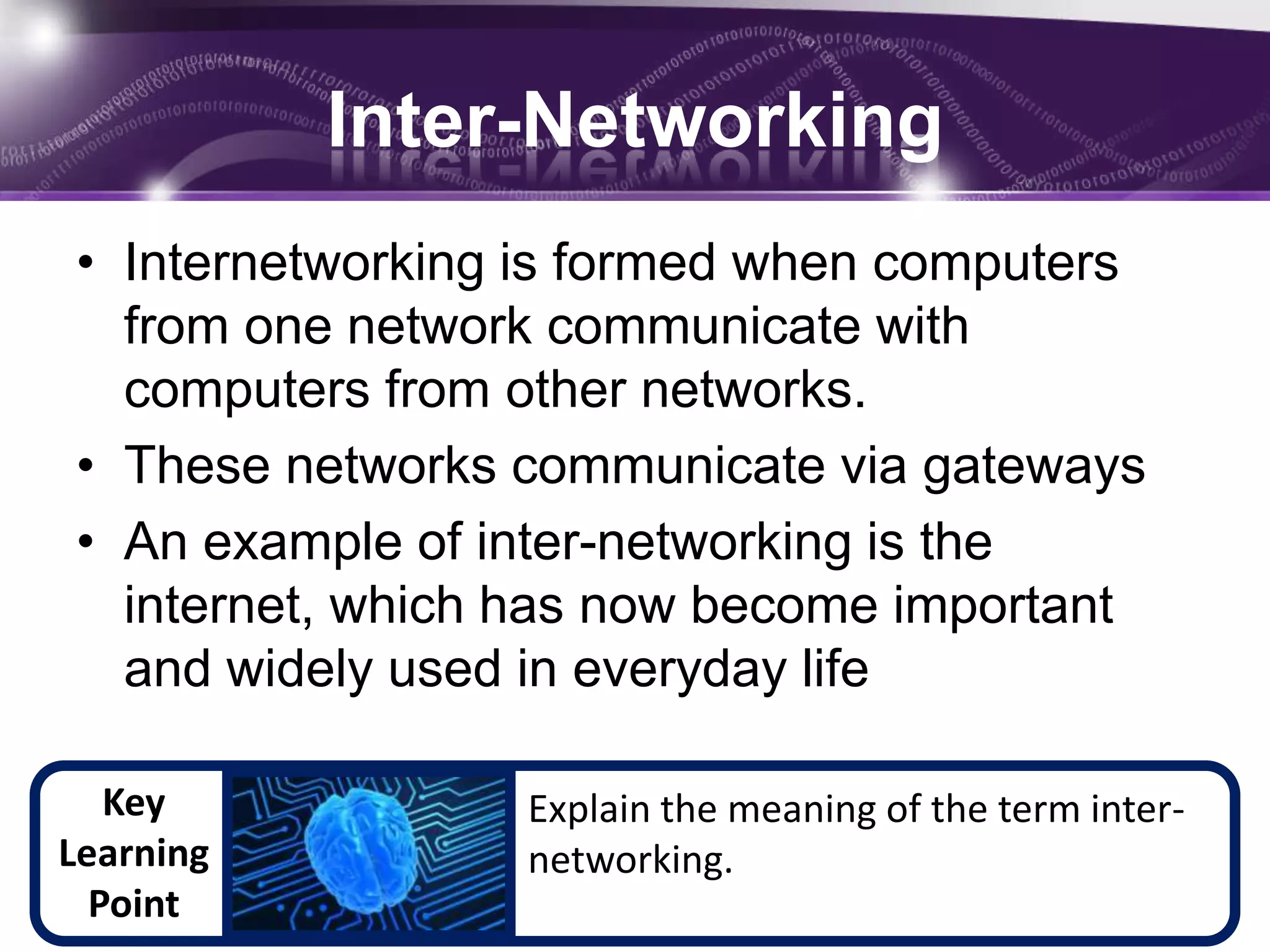 Inter-Networking

• Internetworking is formed when computers from one network communicate with computers from other networks.
• These networks communicate via gateways
• An example of inter-networking is the internet, which has now become important and widely used in everyday life

Key Learning Point

Explain the meaning of the term inter-networking.